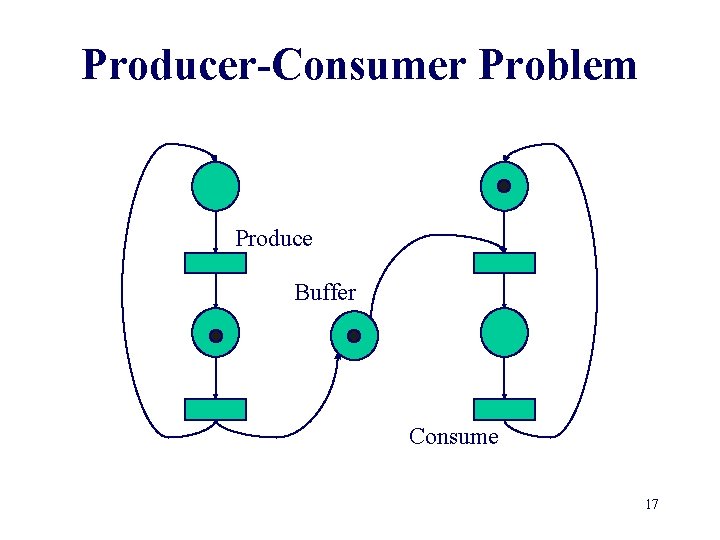 Producer-Consumer Problem

Produce

Buffer

Consume

17